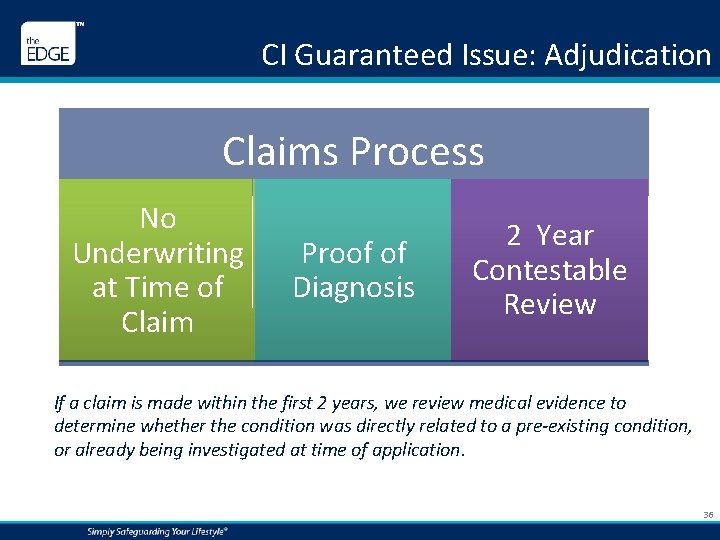 the EDGE™

CI Guaranteed Issue: Adjudication

Claims Process

No Underwriting at Time of Claim

Proof of Diagnosis

2 Year Contestable Review

If a claim is made within the first 2 years, we review medical evidence to determine whether the condition was directly related to a pre-existing condition, or already being investigated at time of application.

36

Simply Safeguarding Your Lifestyle®